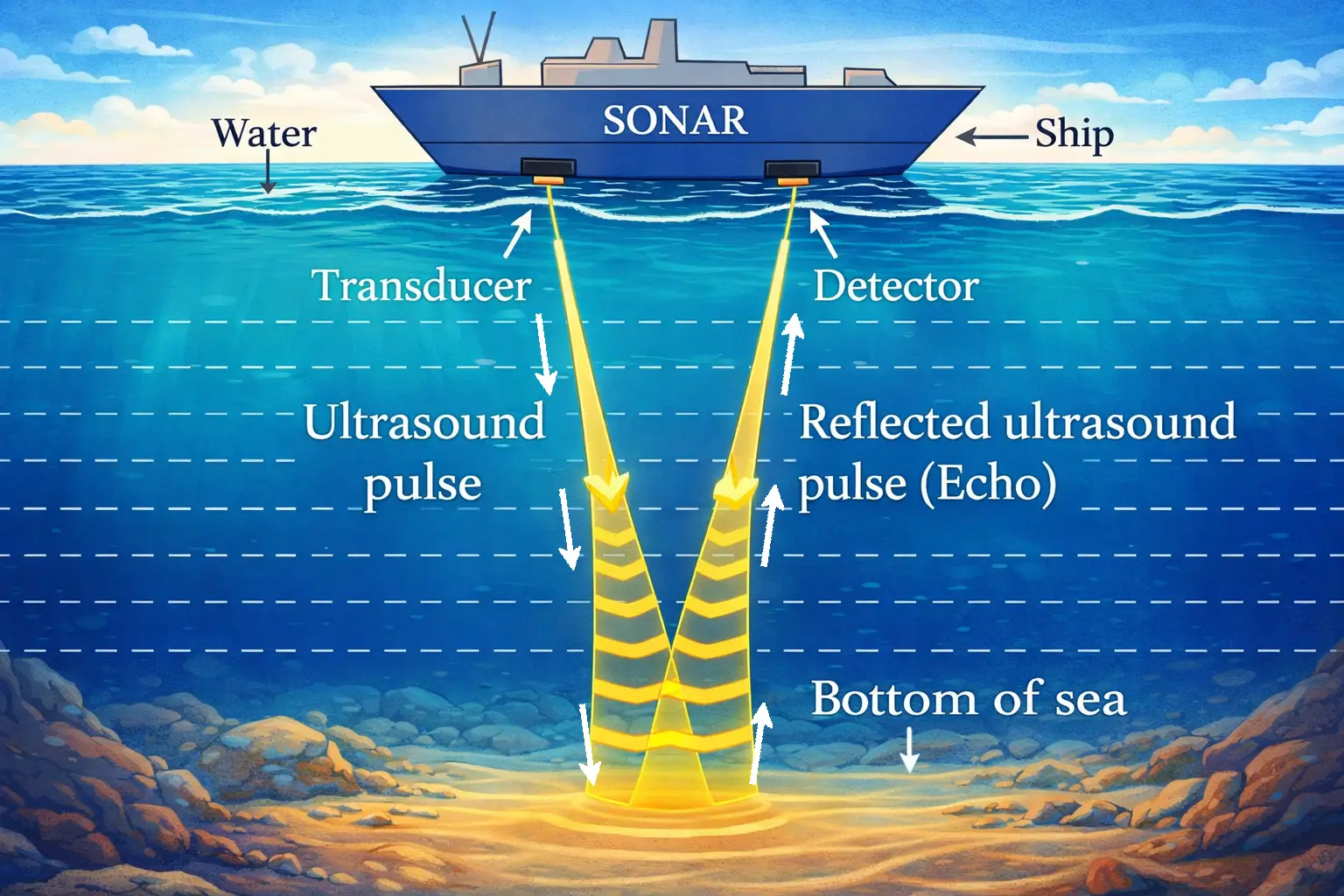 SONAR

Water

Ship

Transducer

Detector

Ultrasound pulse

Reflected ultrasound pulse (Echo)

Bottom of sea